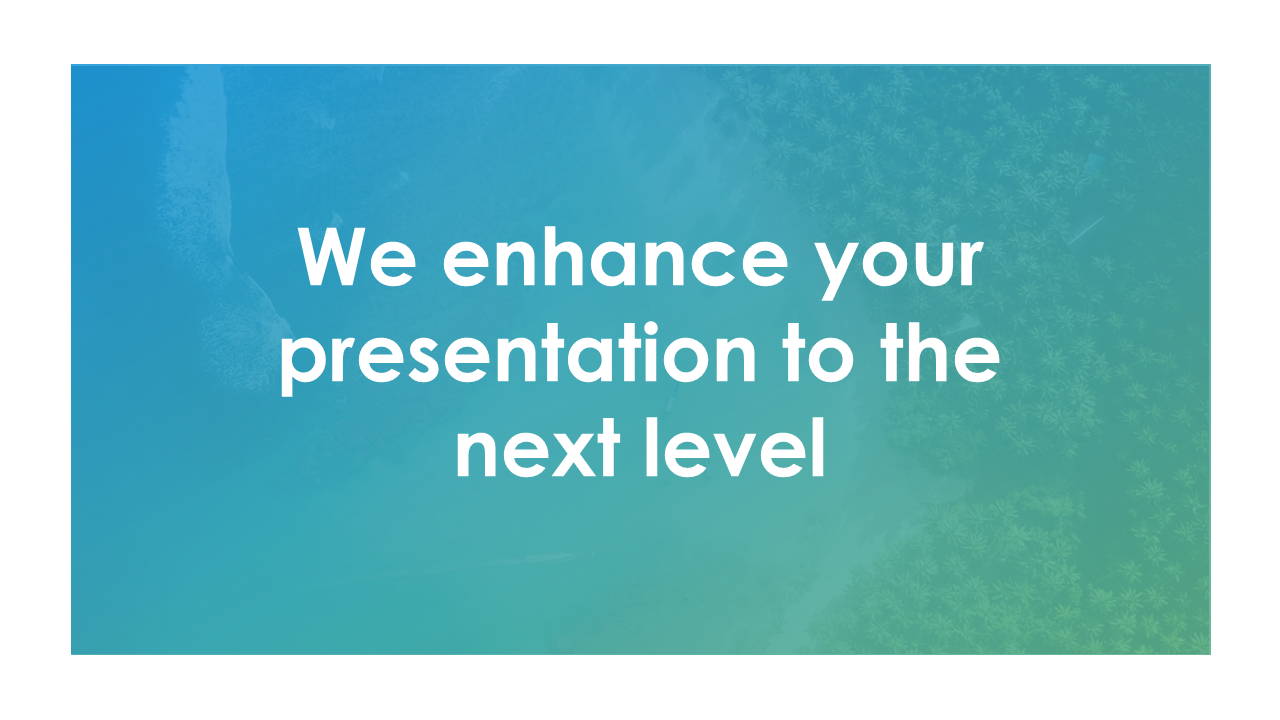 We enhance your presentation to the next level